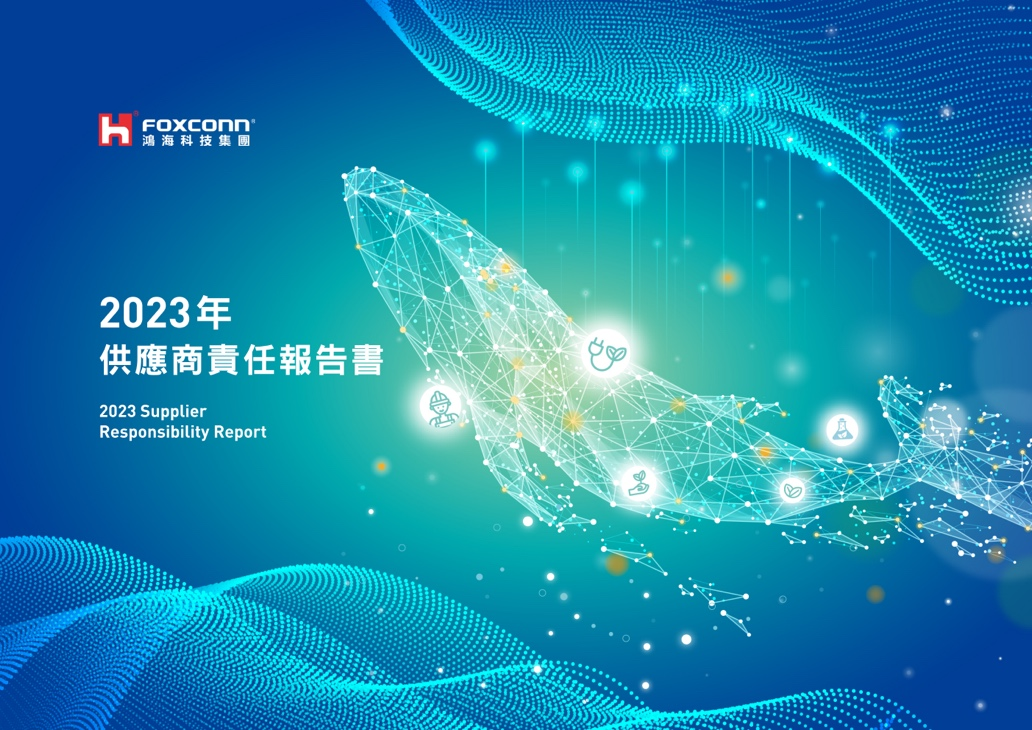 FOXCONN®
鴻海科技集團

2023年
供應商責任報告書

2023 Supplier
Responsibility Report